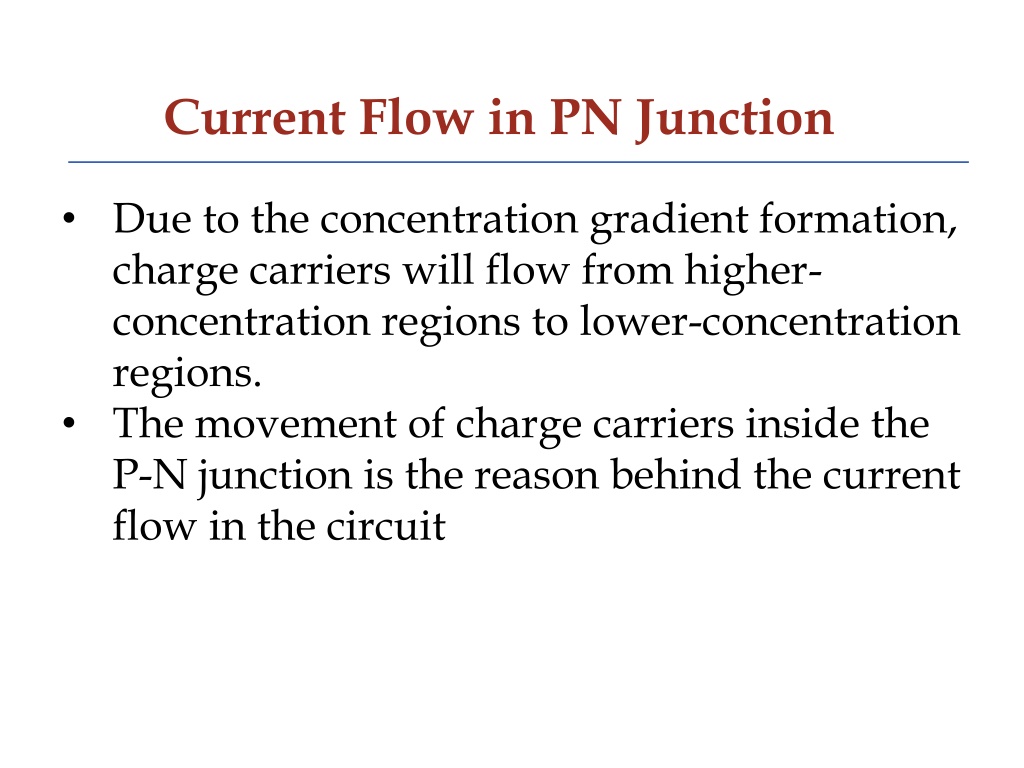 Current Flow in PN Junction

• Due to the concentration gradient formation, charge carriers will flow from higher-concentration regions to lower-concentration regions.
• The movement of charge carriers inside the P-N junction is the reason behind the current flow in the circuit